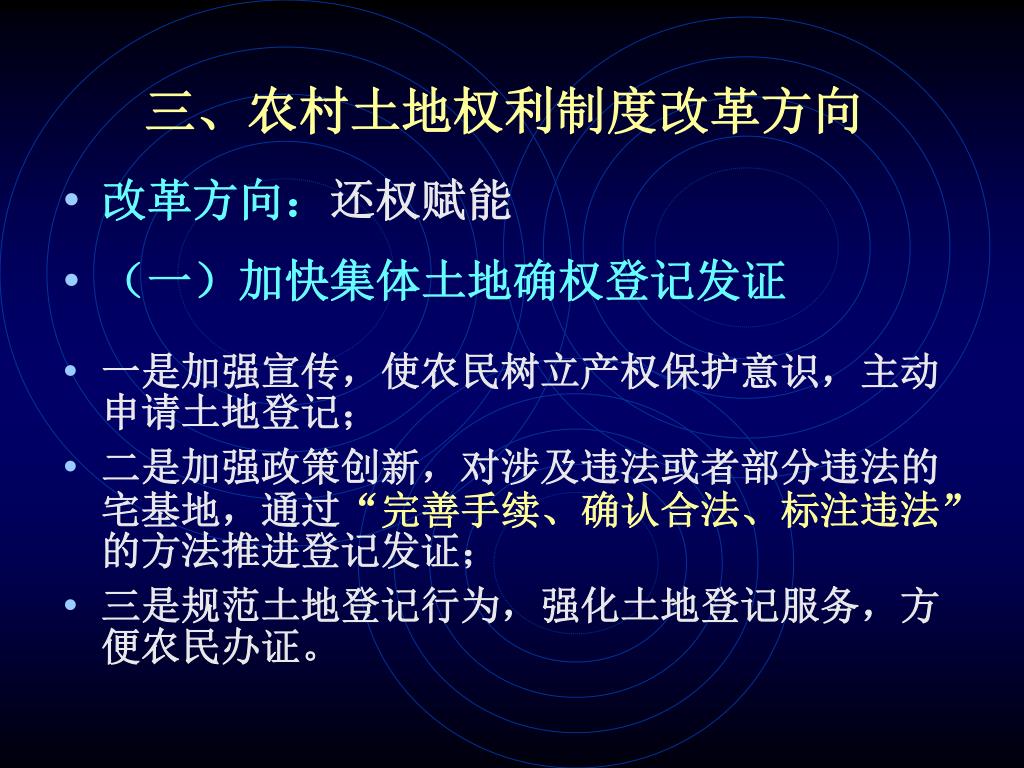 三、农村土地权利制度改革方向

• 改革方向：还权赋能

• （一）加快集体土地确权登记发证

• 一是加强宣传，使农民树立产权保护意识，主动申请土地登记；

• 二是加强政策创新，对涉及违法或者部分违法的宅基地，通过“完善手续、确认合法、标注违法”的方法推进登记发证；

• 三是规范土地登记行为，强化土地登记服务，方便农民办证。